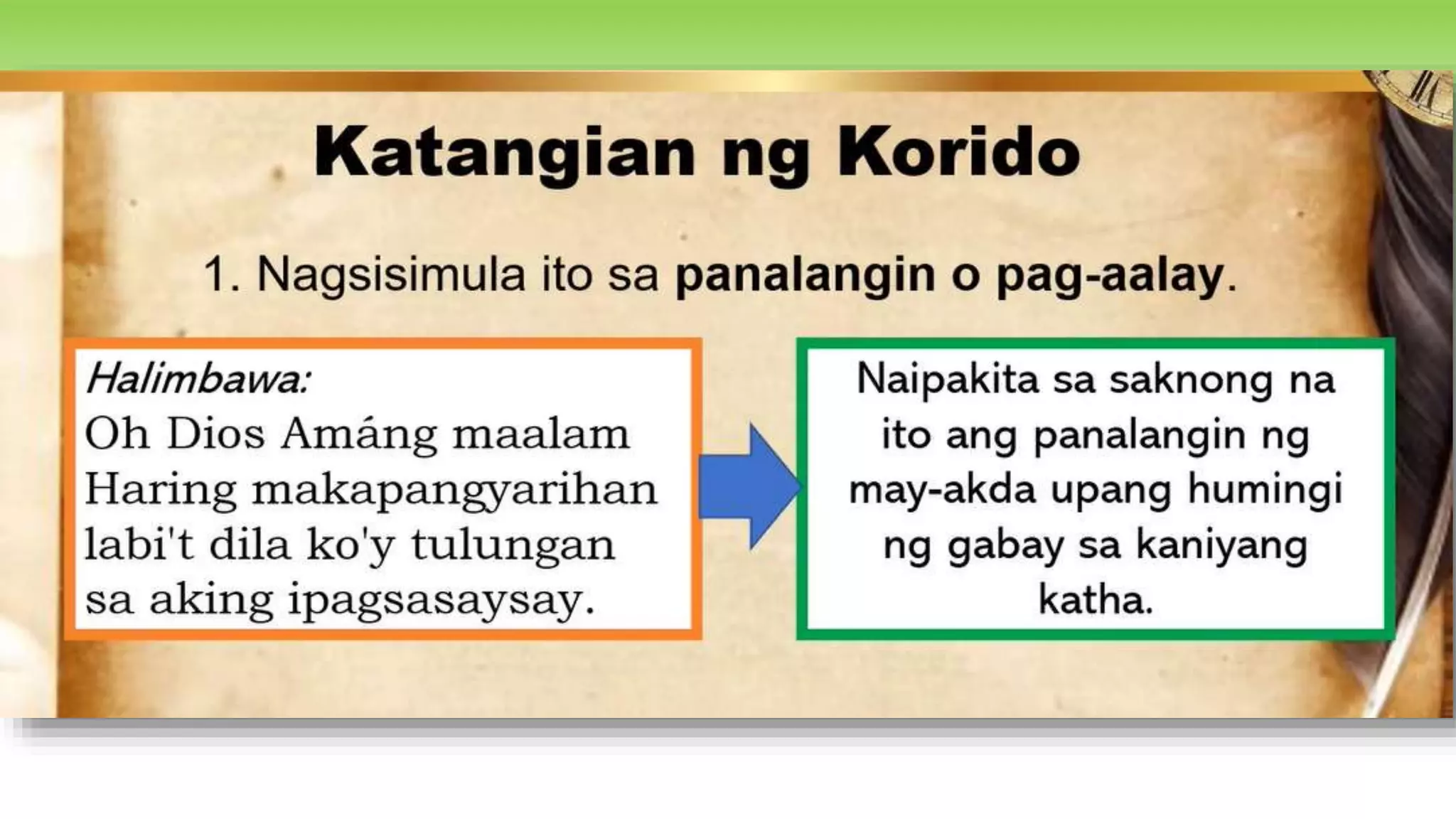 Katangian ng Korido

1. Nagsisimula ito sa panalangin o pag-aalay.

Halimbawa:
Oh Dios Amáng maalam
Haring makapangyarihan
labi't dila ko'y tulungan
sa aking ipagsasaysay.

Naipakita sa saknong na ito ang panalangin ng may-akda upang humingi ng gabay sa kaniyang katha.